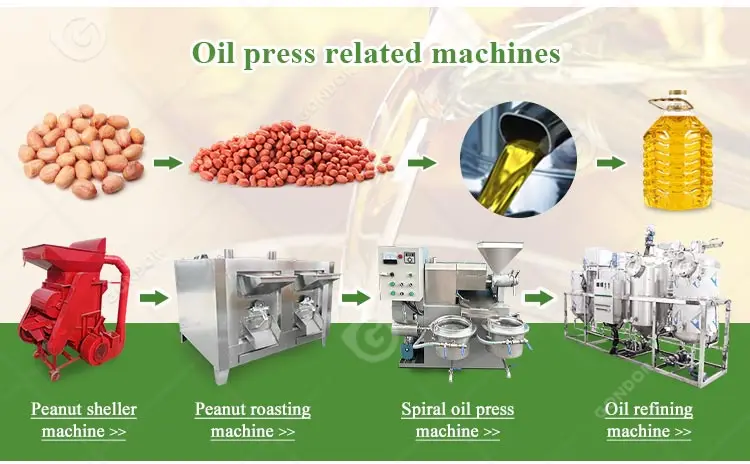 Oil press related machines

Peanut sheller machine >>

Peanut roasting machine >>

Spiral oil press machine >>

Oil refining machine >>